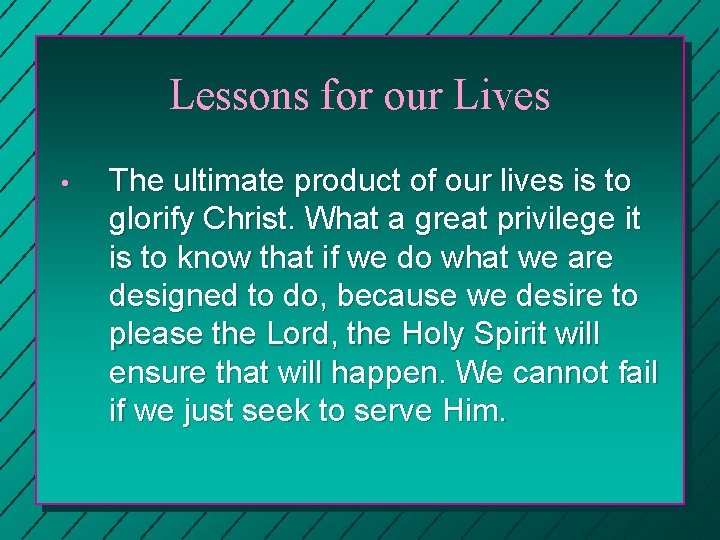 Lessons for our Lives

• The ultimate product of our lives is to glorify Christ. What a great privilege it is to know that if we do what we are designed to do, because we desire to please the Lord, the Holy Spirit will ensure that will happen. We cannot fail if we just seek to serve Him.